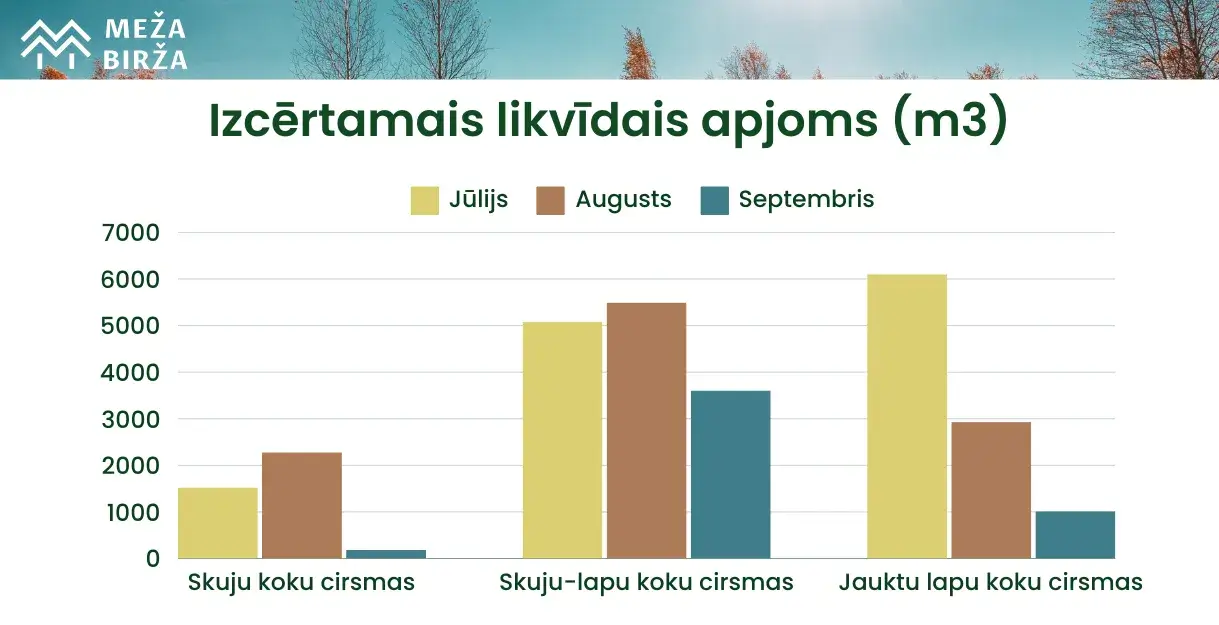 MEŽA BIRŽA

Izcērtamais likvīdais apjoms (m3)

Jūlijs Augusts Septembris

7000
6000
5000
4000
3000
2000
1000
0

Skuju koku cirsmas
Skuju-lapu koku cirsmas
Jauktu lapu koku cirsmas